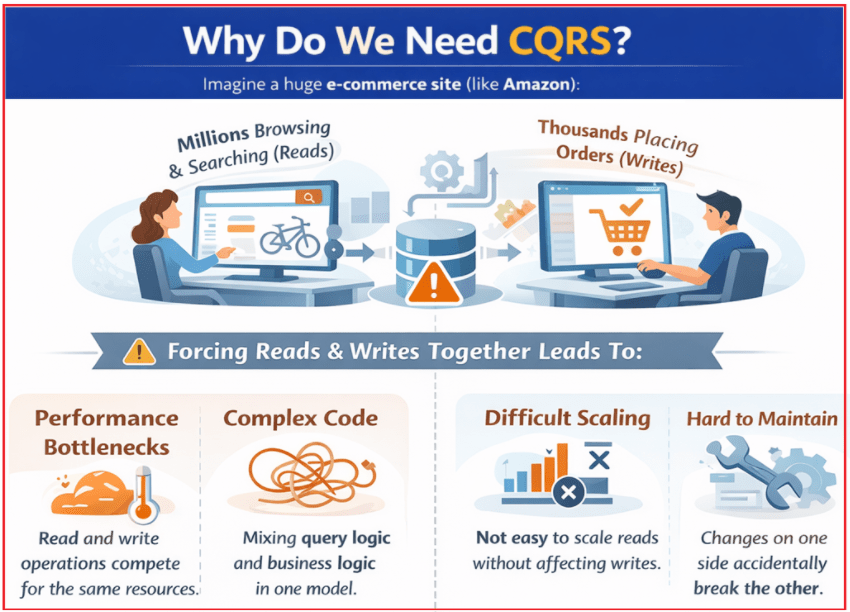 Why Do We Need CQRS?

Imagine a huge e-commerce site (like Amazon):

Millions Browsing & Searching (Reads)

Thousands Placing Orders (Writes)

Forcing Reads & Writes Together Leads To:

Performance Bottlenecks

Read and write operations compete for the same resources.

Complex Code

Mixing query logic and business logic in one model.

Difficult Scaling

Not easy to scale reads without affecting writes.

Hard to Maintain

Changes on one side accidentally break the other.